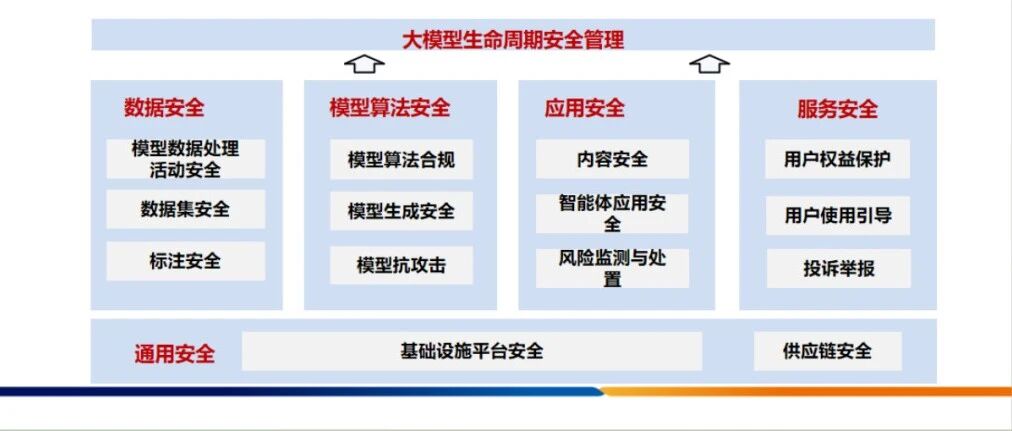 大模型生命周期安全管理

数据安全

模型数据处理活动安全

数据集安全

标注安全

模型算法安全

模型算法合规

模型生成安全

模型抗攻击

应用安全

内容安全

智能体应用安全

风险监测与处置

服务安全

用户权益保护

用户使用引导

投诉举报

通用安全

基础设施平台安全

供应链安全